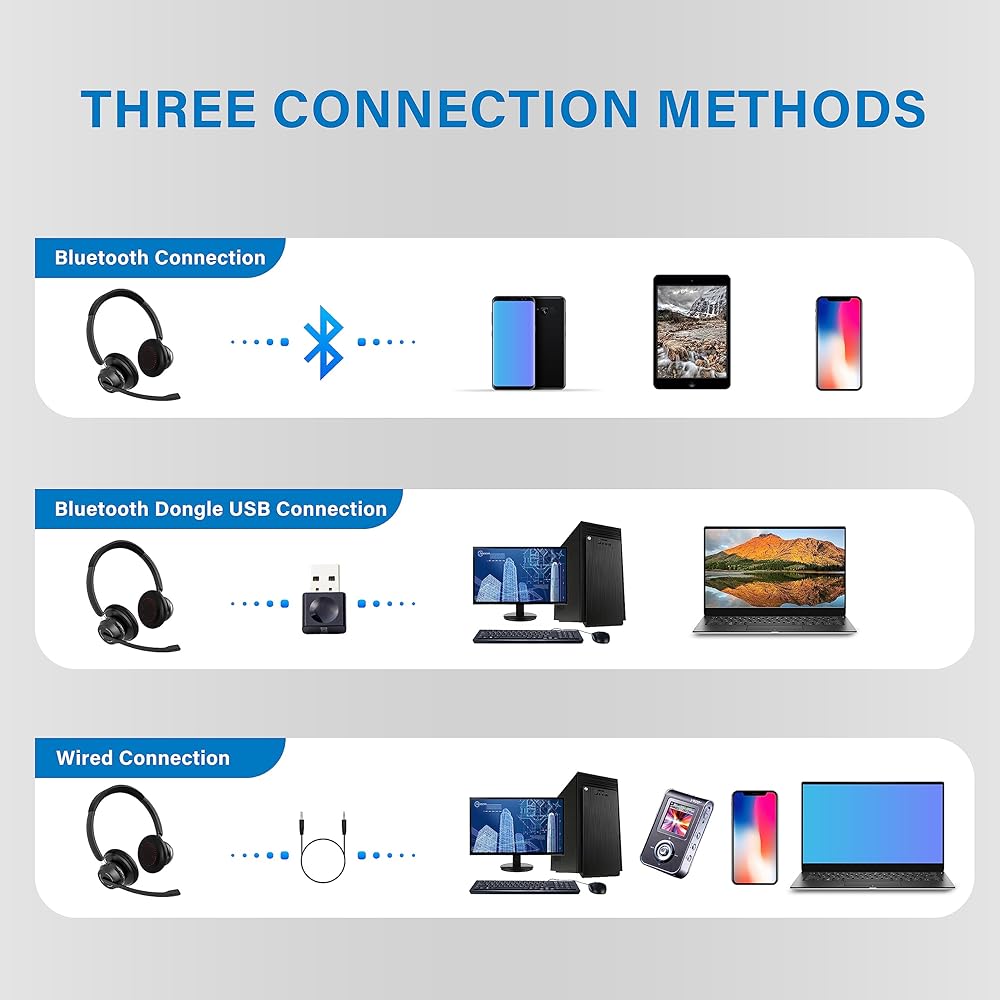 THREE CONNECTION METHODS

Bluetooth Connection

Bluetooth Dongle USB Connection

Wired Connection